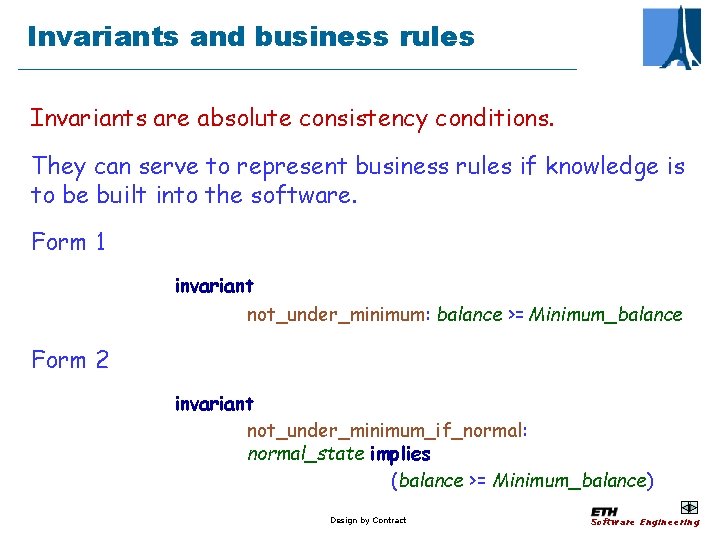 Invariants and business rules

Invariants are absolute consistency conditions.

They can serve to represent business rules if knowledge is to be built into the software.

Form 1

invariant
not_under_minimum: balance >= Minimum_balance

Form 2

invariant
not_under_minimum_if_normal:
normal_state implies
(balance >= Minimum_balance)

Design by Contract

ETH
Software Engineering